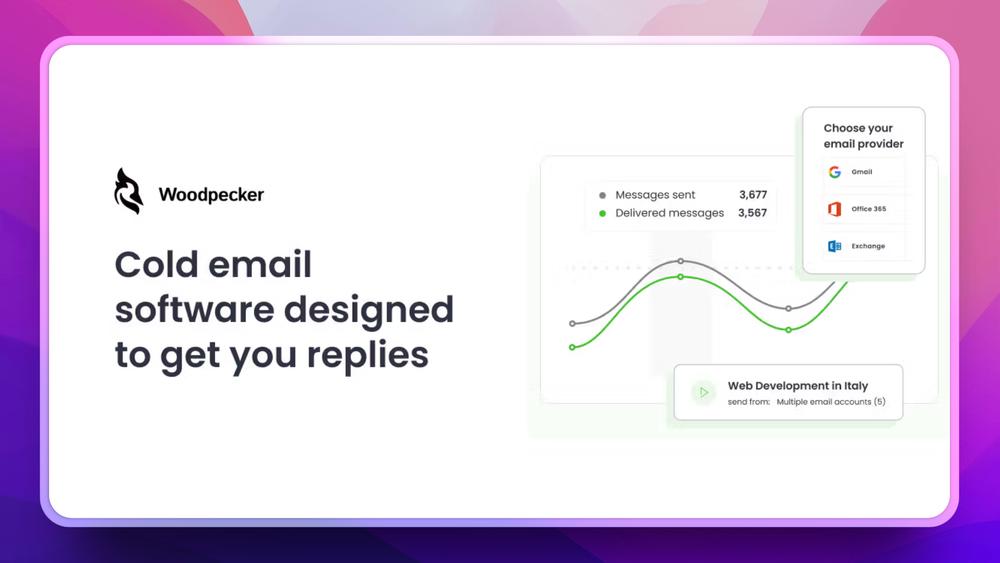 Woodpecker

Cold email software designed to get you replies

Messages sent 3,677
Delivered messages 3,567

Choose your email provider
Gmail
Office 365
Exchange

Web Development in Italy
send from: Multiple email accounts (5)